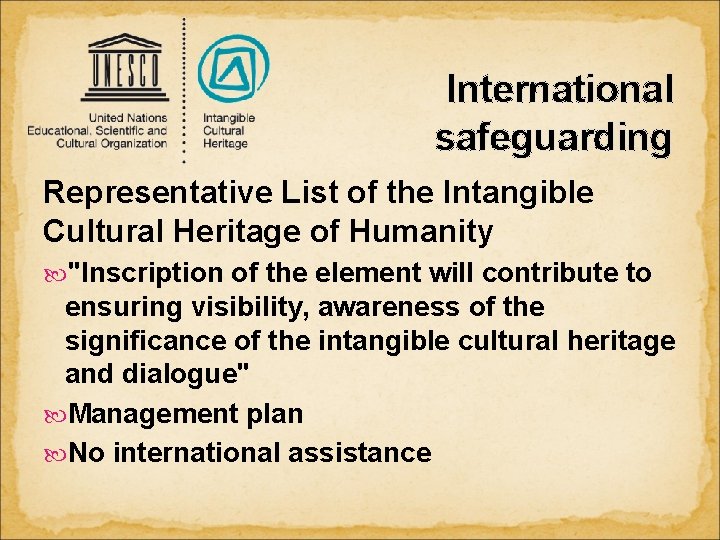 UNESCO

United Nations Educational, Scientific and Cultural Organization

Intangible Cultural Heritage

International safeguarding

Representative List of the Intangible Cultural Heritage of Humanity

"Inscription of the element will contribute to ensuring visibility, awareness of the significance of the intangible cultural heritage and dialogue"

Management plan

No international assistance